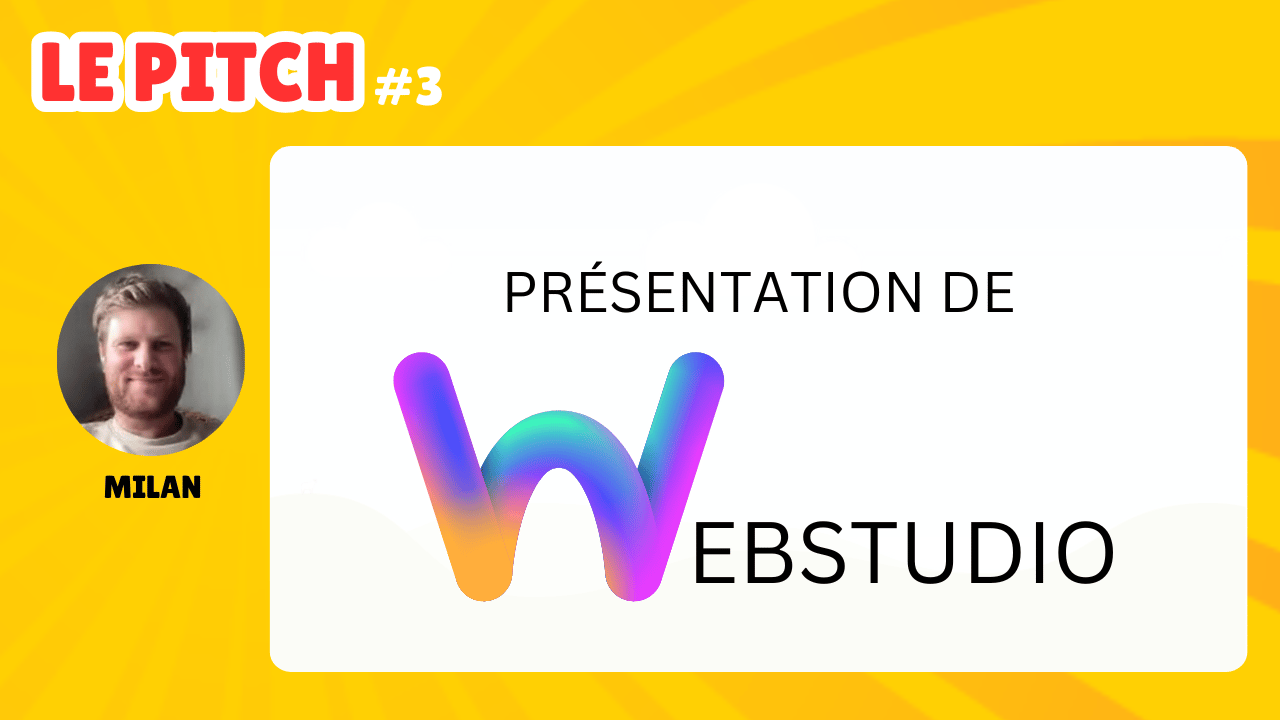 LE PITCH #3

MILAN

PRÉSENTATION DE

WEBSTUDIO